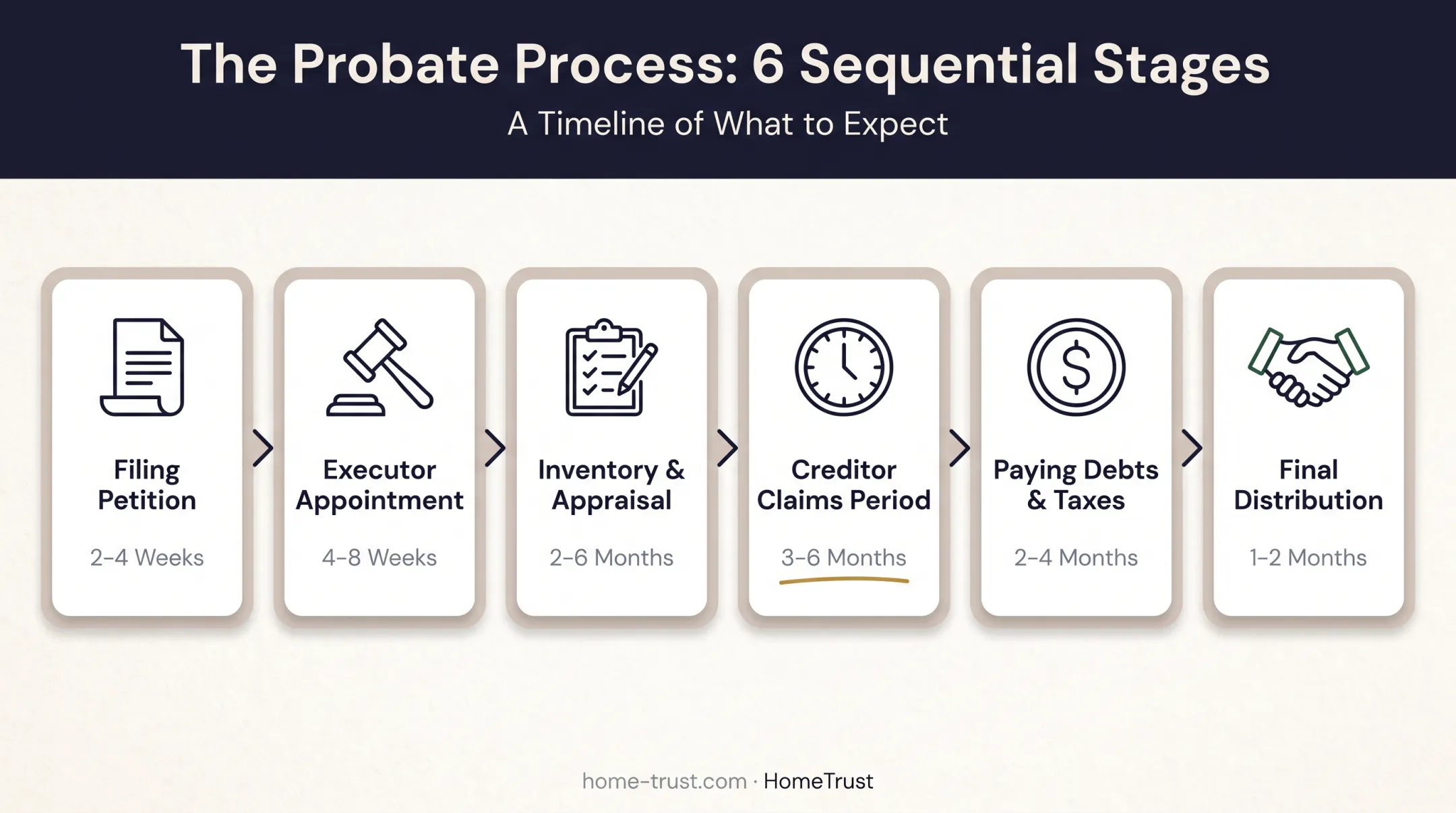 The Probate Process: 6 Sequential Stages

A Timeline of What to Expect

Filing Petition

2–4 Weeks

Executor Appointment

4–8 Weeks

Inventory & Appraisal

2–6 Months

Creditor Claims Period

3–6 Months

Paying Debts & Taxes

2–4 Months

Final Distribution

1–2 Months

home-trust.com · HomeTrust